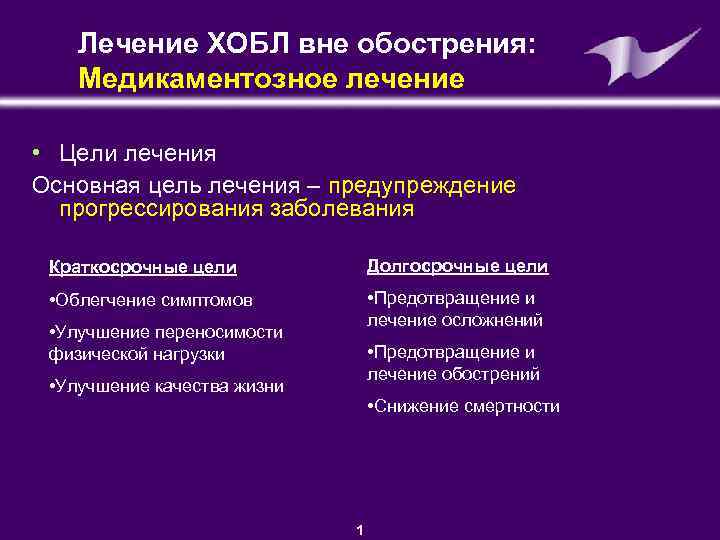 Лечение ХОБЛ вне обострения:
Медикаментозное лечение

• Цели лечения

Основная цель лечения – предупреждение прогрессирования заболевания

Краткосрочные цели

•Облегчение симптомов

•Улучшение переносимости физической нагрузки

•Улучшение качества жизни

Долгосрочные цели

•Предотвращение и лечение осложнений

•Предотвращение и лечение обострений

•Снижение смертности

1